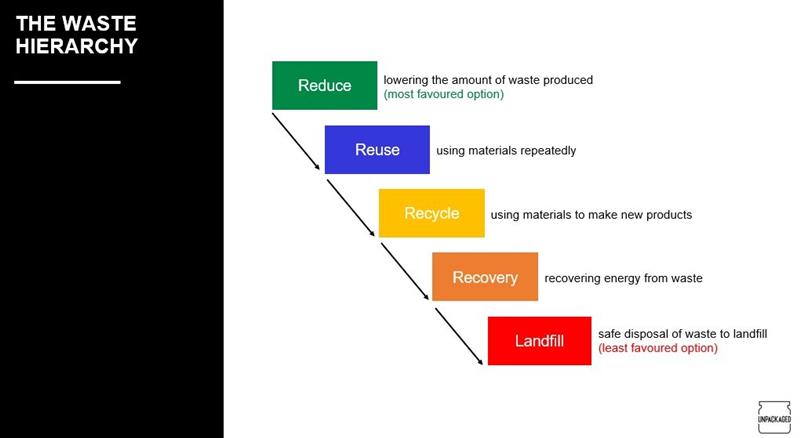 THE WASTE HIERARCHY

Reduce lowering the amount of waste produced (most favoured option)

Reuse using materials repeatedly

Recycle using materials to make new products

Recovery recovering energy from waste

Landfill safe disposal of waste to landfill (least favoured option)

UNPACKAGED